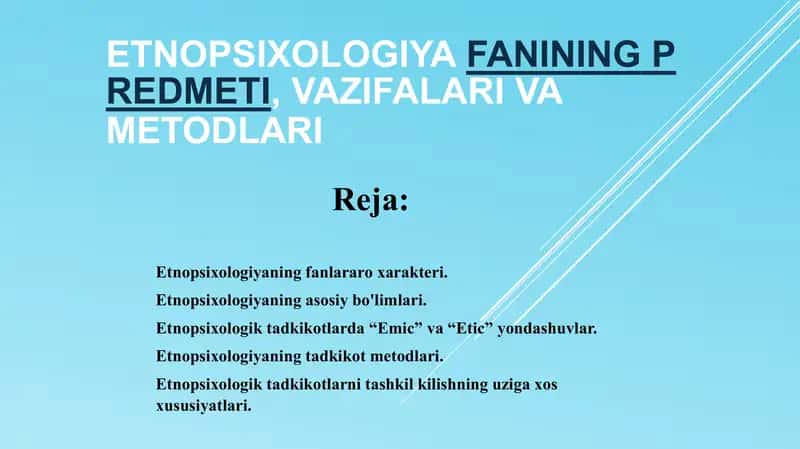 ETNOPSIXOLOGIYA FANINING P REDMETI, VAZIFALARI VA METODLARI

Reja:

Etnopsixologiyaning fanlararo xarakteri.

Etnopsixologiyaning asosiy bo'limlari.

Etnopsixologik tadkikotlarda “Emic” va “Etic” yondashuvlar.

Etnopsixologiyaning tadkikot metodlari.

Etnopsixologik tadkikotlarni tashkil kilishning uziga xos xususiyatlari.